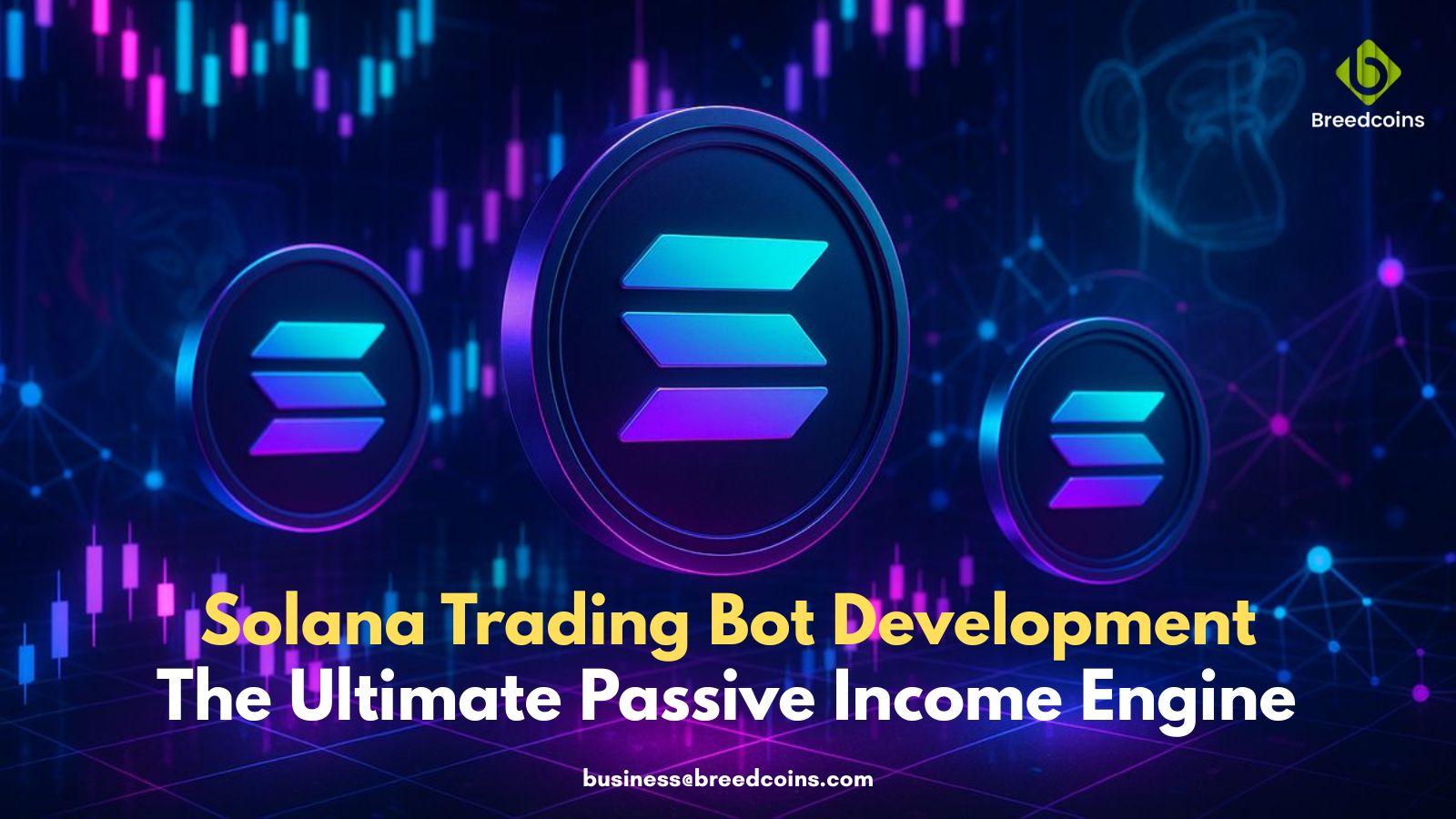 Breedcoins

Solana Trading Bot Development
The Ultimate Passive Income Engine

business@breedcoins.com